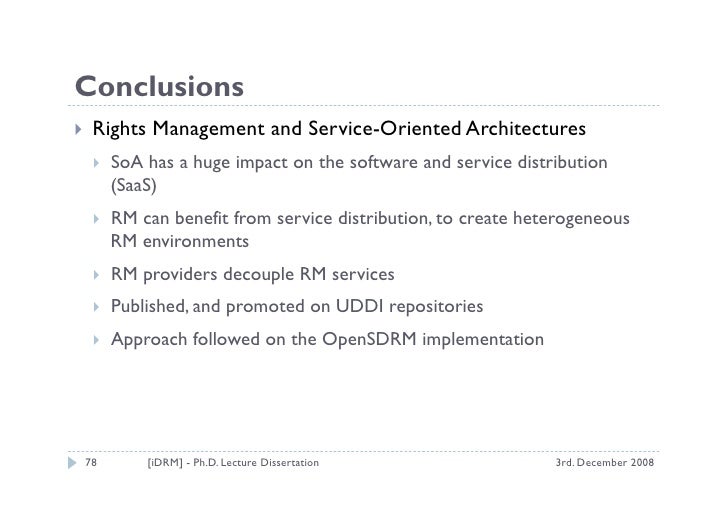 Conclusions

Rights Management and Service-Oriented Architectures

SoA has a huge impact on the software and service distribution (SaaS)

RM can benefit from service distribution, to create heterogeneous RM environments

RM providers decouple RM services

Published, and promoted on UDDI repositories

Approach followed on the OpenSDRM implementation

78 [iDRM] - Ph.D. Lecture Dissertation 3rd. December 2008